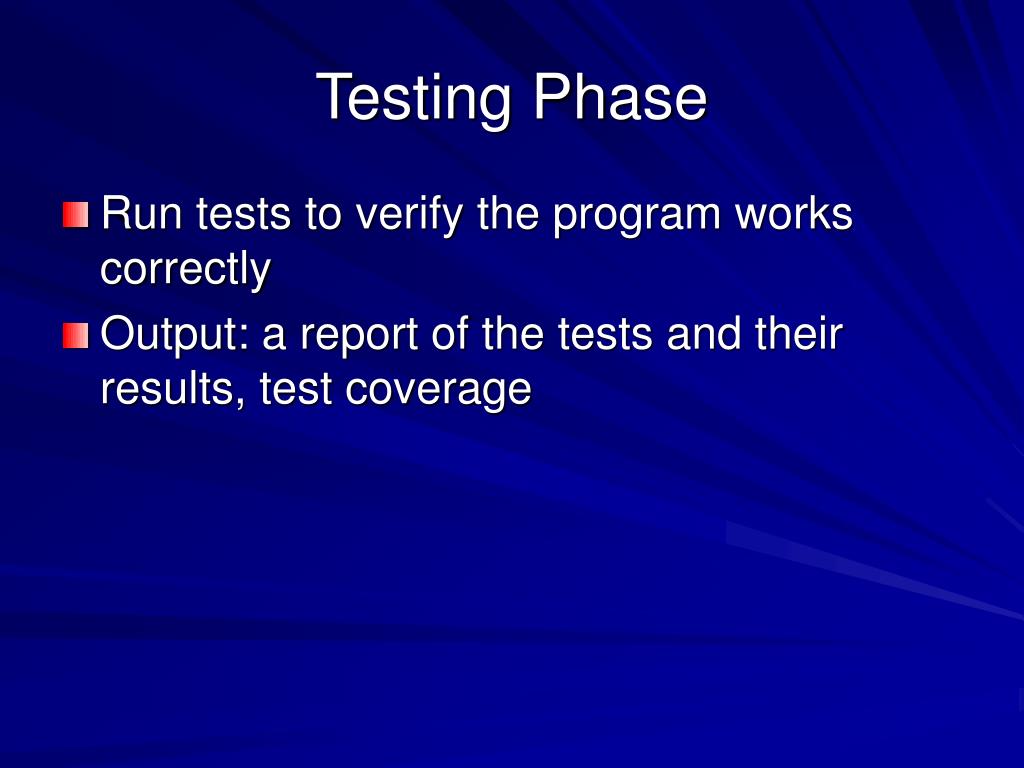 Testing Phase

Run tests to verify the program works correctly

Output: a report of the tests and their results, test coverage